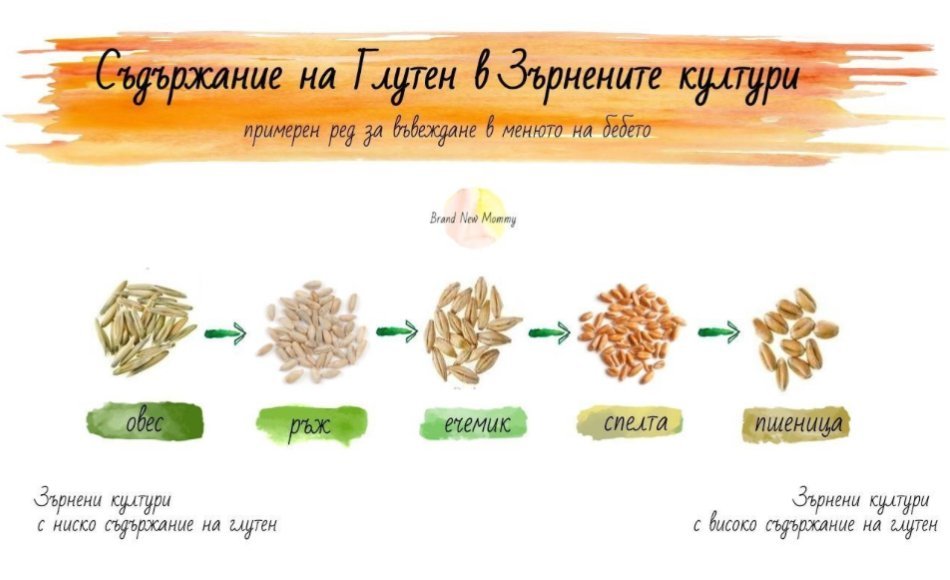 Съдържание на Глутен в Зърнените култури

примерен ред за въвеждане в менюто на бебето

Brand New Mommy

овес

ръж

ечемик

спелта

пшеница

Зърнени култури
с ниско съдържание на глутен

Зърнени култури
с високо съдържание на глутен